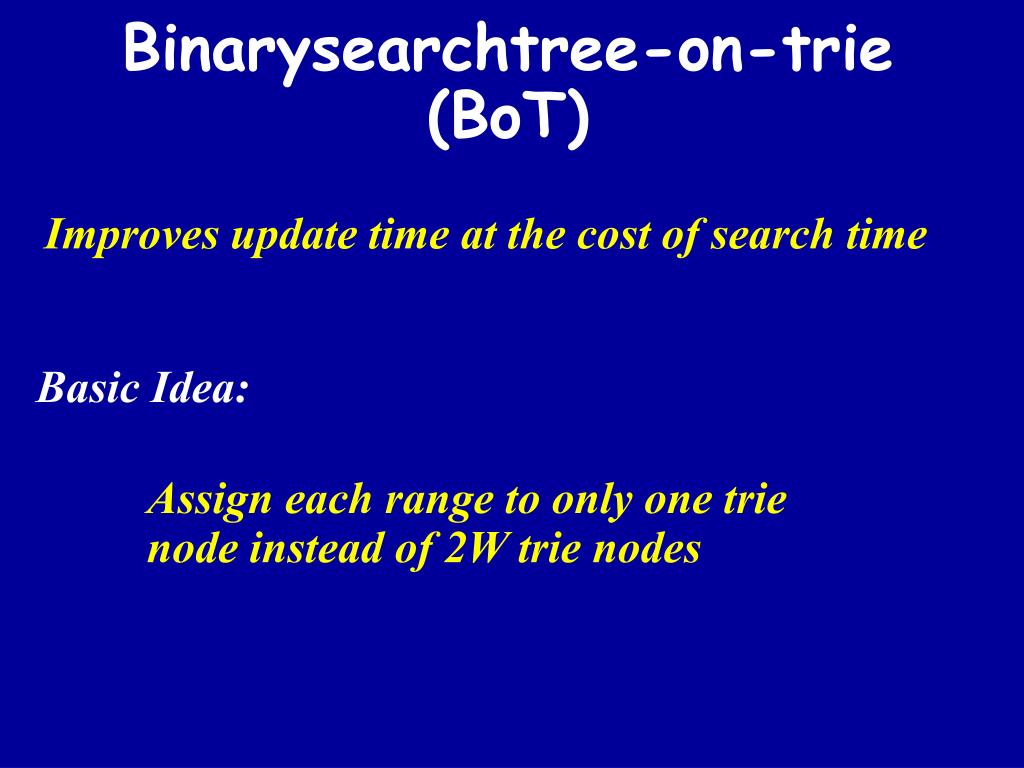 Binarysearchtree-on-trie (BoT)

Improves update time at the cost of search time

Basic Idea:

Assign each range to only one trie node instead of 2W trie nodes